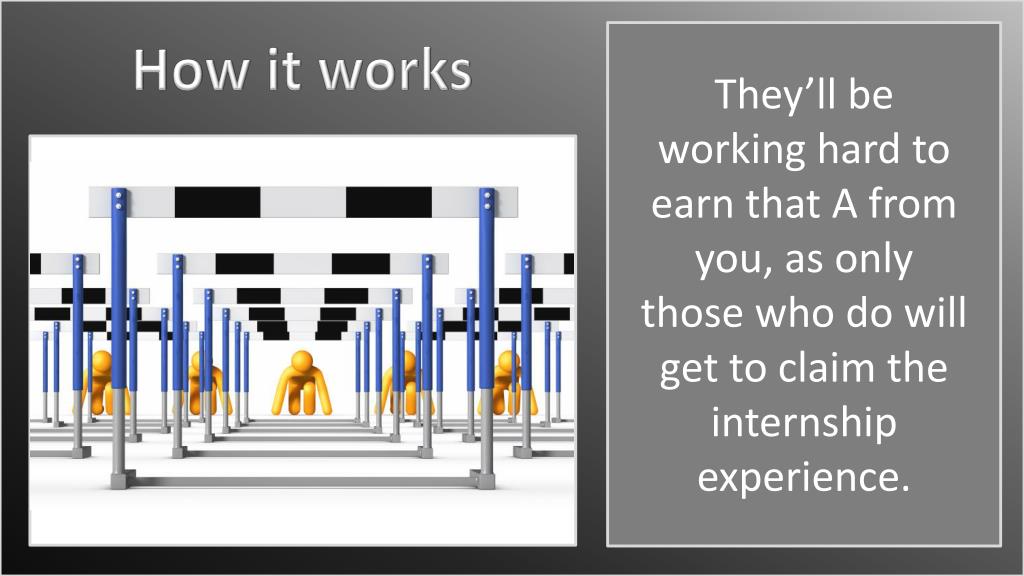 How it works

They’ll be working hard to earn that A from you, as only those who do will get to claim the internship experience.